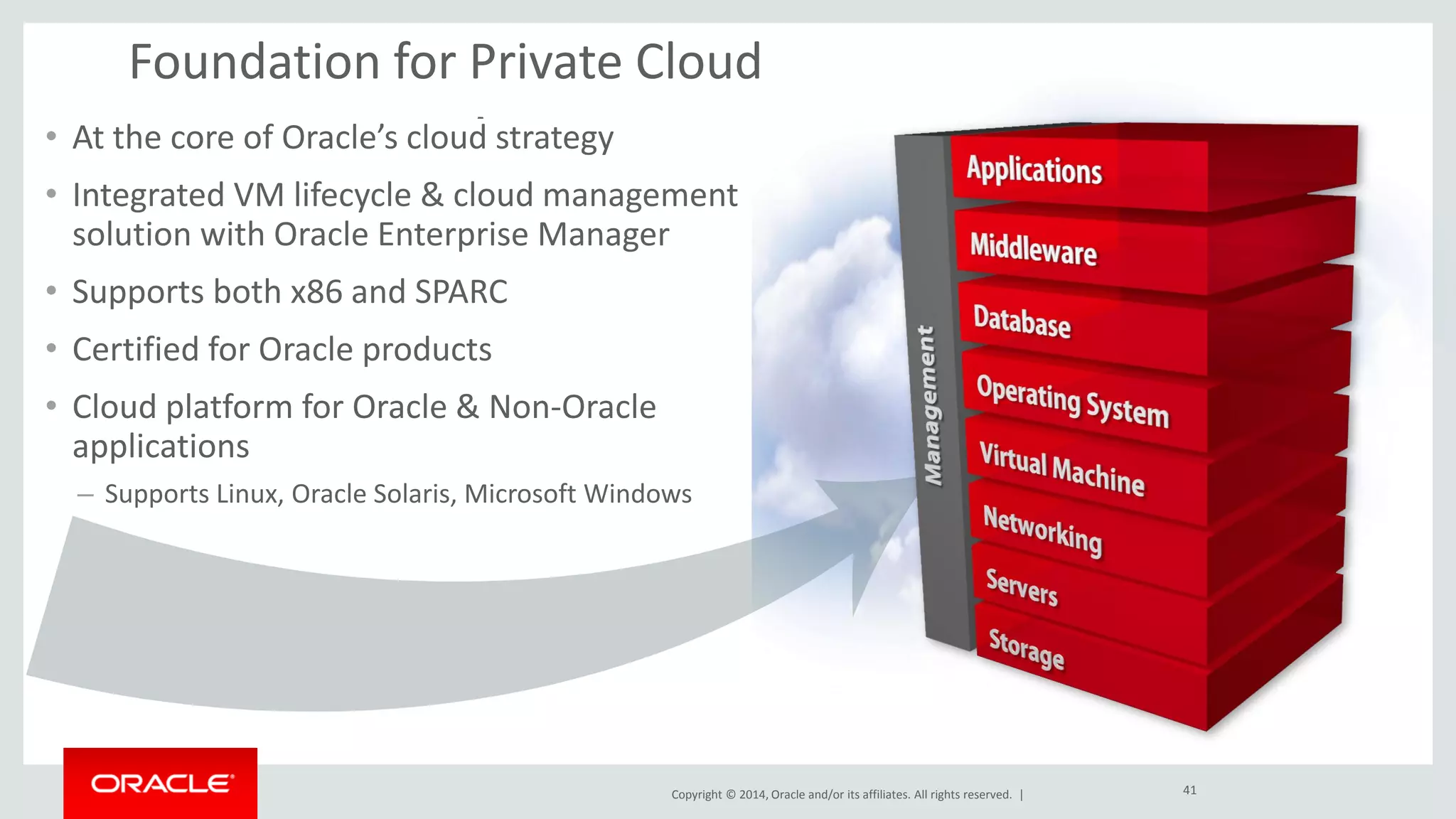 Foundation for Private Cloud

• At the core of Oracle's cloud strategy
• Integrated VM lifecycle & cloud management solution with Oracle Enterprise Manager
• Supports both x86 and SPARC
• Certified for Oracle products
• Cloud platform for Oracle & Non-Oracle applications
– Supports Linux, Oracle Solaris, Microsoft Windows

Management
Applications
Middleware
Database
Operating System
Virtual Machine
Networking
Servers
Storage

ORACLE

Copyright © 2014, Oracle and/or its affiliates. All rights reserved. |

41